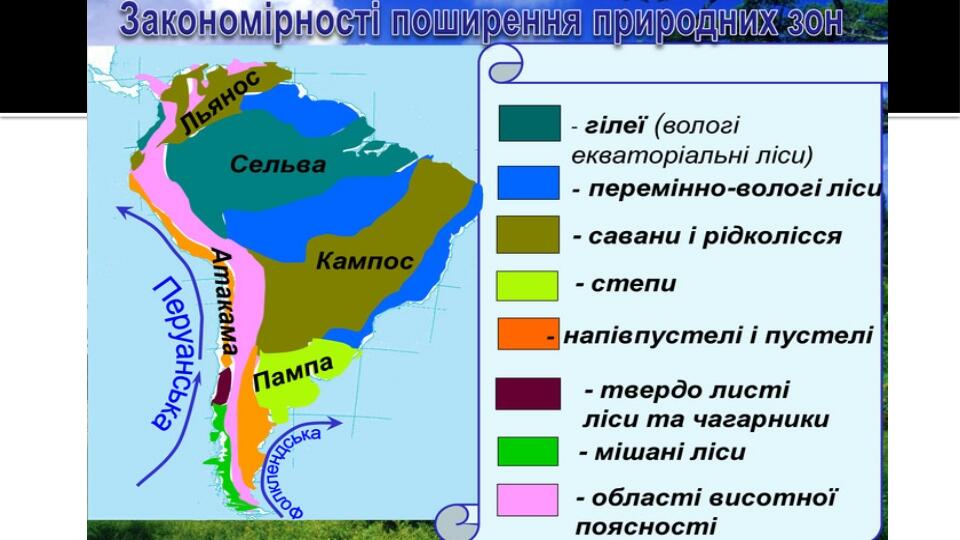 Закономірності поширення природних зон

Льянос
Сельва
Кампос
Атакама
Пампа
Перуанська
Фолклендська

- гілеї (вологі екваторіальні ліси)
- перемінно-вологі ліси
- савани і рідколісся
- степи
- напівпустелі і пустелі
- твердо листі ліси та чагарники
- мішані ліси
- області висотної поясності